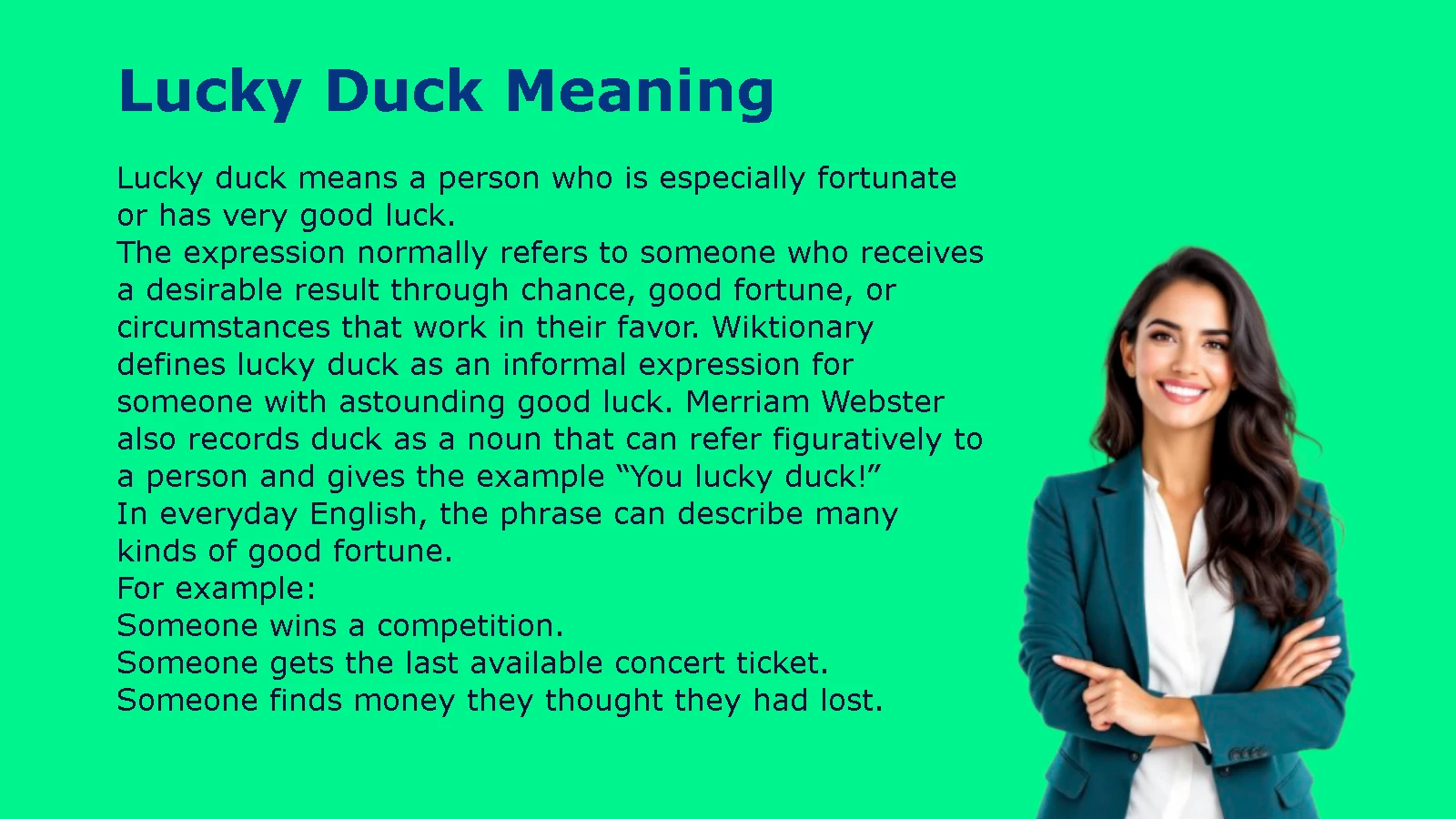 Lucky Duck Meaning

Lucky duck means a person who is especially fortunate or has very good luck.
The expression normally refers to someone who receives a desirable result through chance, good fortune, or circumstances that work in their favor. Wiktionary defines lucky duck as an informal expression for someone with astounding good luck. Merriam Webster also records duck as a noun that can refer figuratively to a person and gives the example “You lucky duck!”
In everyday English, the phrase can describe many kinds of good fortune.
For example:
Someone wins a competition.
Someone gets the last available concert ticket.
Someone finds money they thought they had lost.